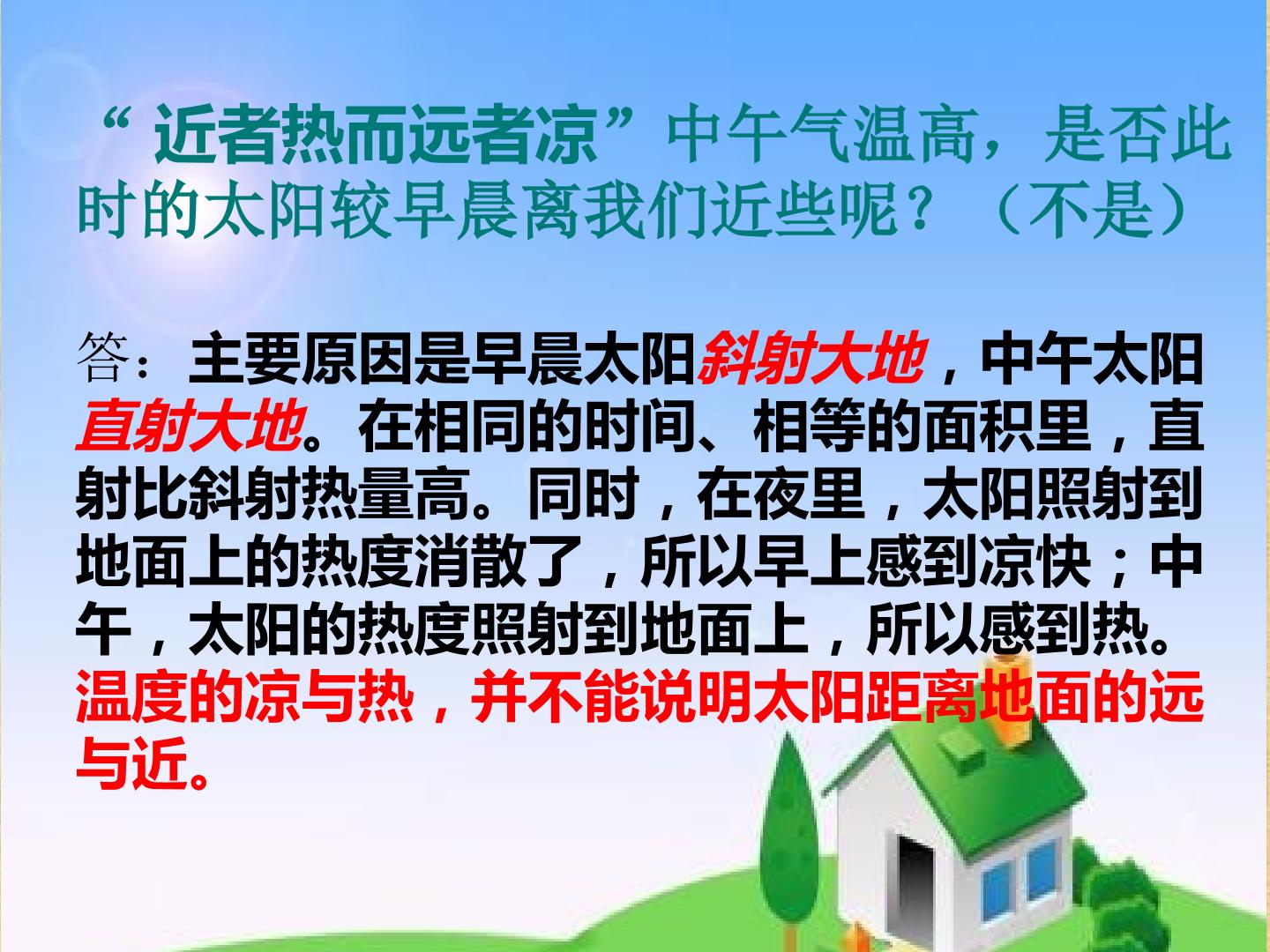 “近者热而远者凉”中午气温高，是否此时的太阳较早晨离我们近些呢？（不是）

答：主要原因是早晨太阳斜射大地，中午太阳直射大地。在相同的时间、相等的面积里，直射比斜射热量高。同时，在夜里，太阳照射到地面上的热度消散了，所以早上感到凉快；中午，太阳的热度照射到地面上，所以感到热。温度的凉与热，并不能说明太阳距离地面的远与近。